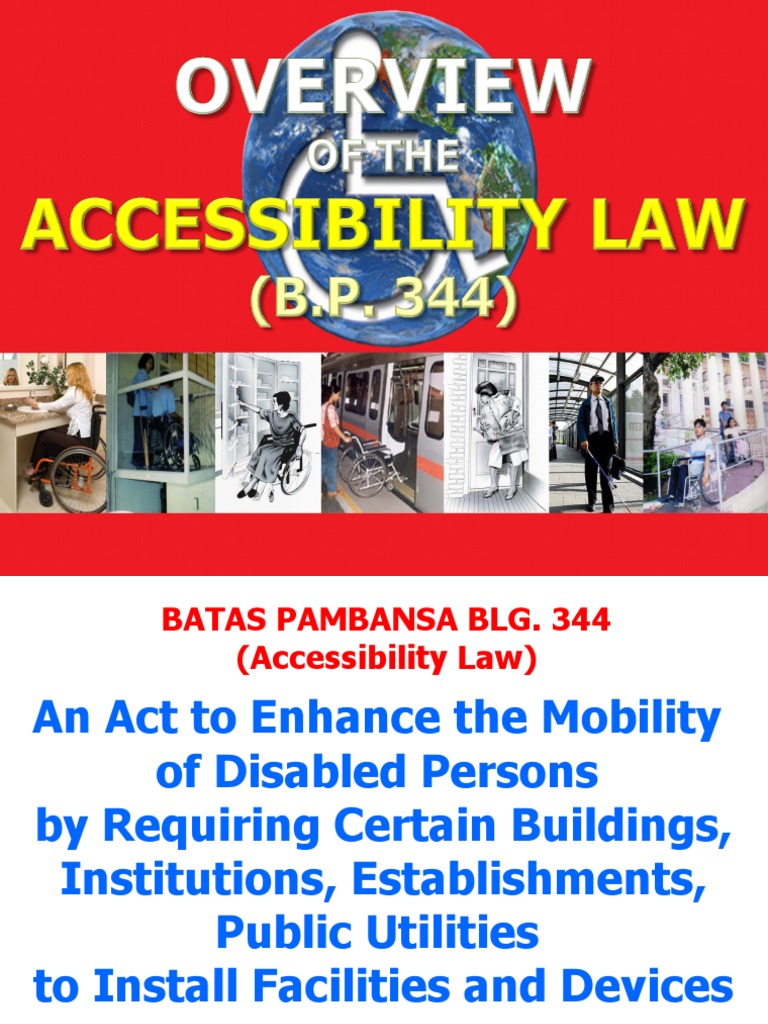 OVERVIEW
OF THE
ACCESSIBILITY LAW
(B.P. 344)

BATAS PAMBANSA BLG. 344
(Accessibility Law)

An Act to Enhance the Mobility of Disabled Persons by Requiring Certain Buildings, Institutions, Establishments, Public Utilities to Install Facilities and Devices